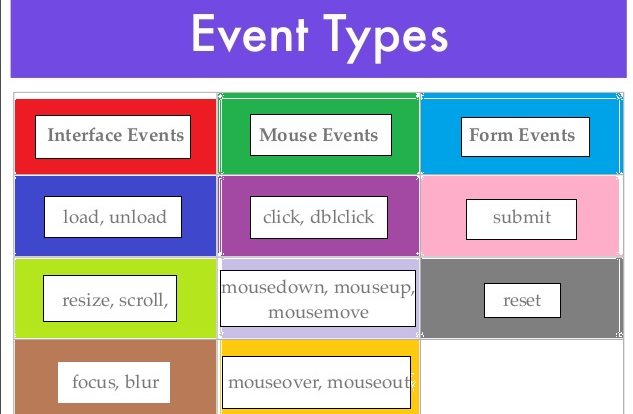 Event Types

| Interface Events | Mouse Events | Form Events |
|---|---|---|
| load, unload | click, dblclick | submit |
| resize, scroll, | mousedown, mouseup, mousemove | reset |
| focus, blur | mouseover, mouseout | |